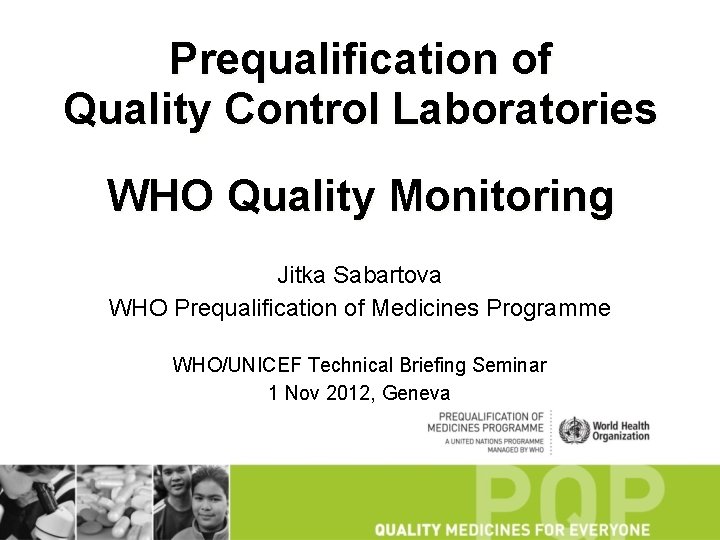 Prequalification of Quality Control Laboratories

WHO Quality Monitoring

Jitka Sabartova
WHO Prequalification of Medicines Programme

WHO/UNICEF Technical Briefing Seminar
1 Nov 2012, Geneva

PREQUALIFICATION OF MEDICINES PROGRAMME
A UNITED NATIONS PROGRAMME MANAGED BY WHO

World Health Organization

PQP

QUALITY MEDICINES FOR EVERYONE